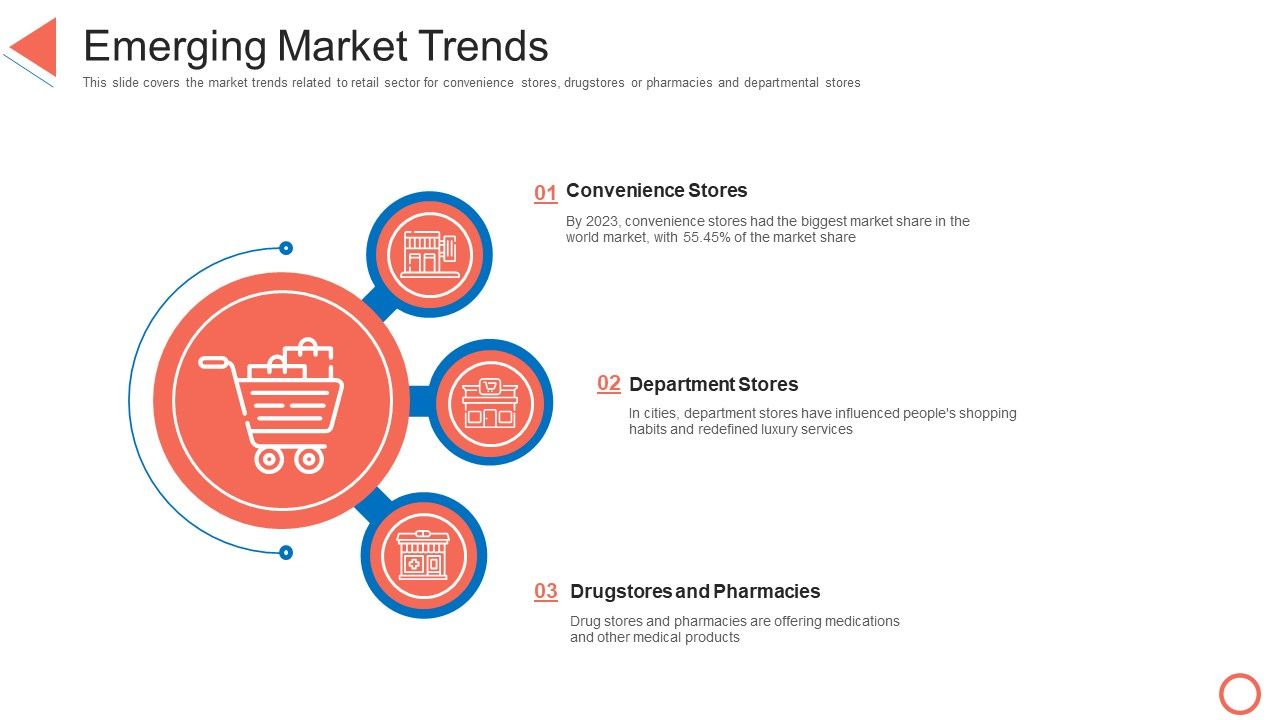 Emerging Market Trends

This slide covers the market trends related to retail sector for convenience stores, drugstores or pharmacies and departmental stores

01 Convenience Stores

By 2023, convenience stores had the biggest market share in the world market, with 55.45% of the market share

02 Department Stores

In cities, department stores have influenced people's shopping habits and redefined luxury services

03 Drugstores and Pharmacies

Drug stores and pharmacies are offering medications and other medical products